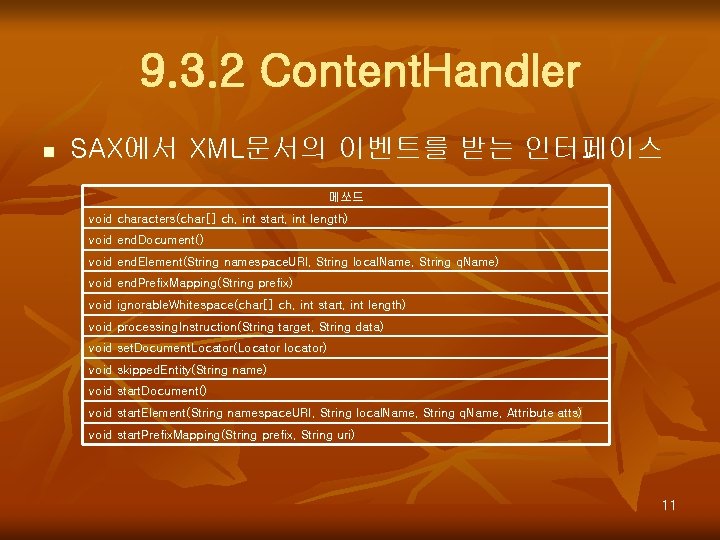 9.3.2 ContentHandler

■ SAX에서 XML문서의 이벤트를 받는 인터페이스

| 메쏘드 |
|---|
| void characters(char[] ch, int start, int length) |
| void endDocument() |
| void endElement(String namespaceURI, String localName, String qName) |
| void endPrefixMapping(String prefix) |
| void ignorableWhitespace(char[] ch, int start, int length) |
| void processingInstruction(String target, String data) |
| void setDocumentLocator(Locator locator) |
| void skippedEntity(String name) |
| void startDocument() |
| void startElement(String namespaceURI, String localName, String qName, Attribute atts) |
| void startPrefixMapping(String prefix, String uri) |

11